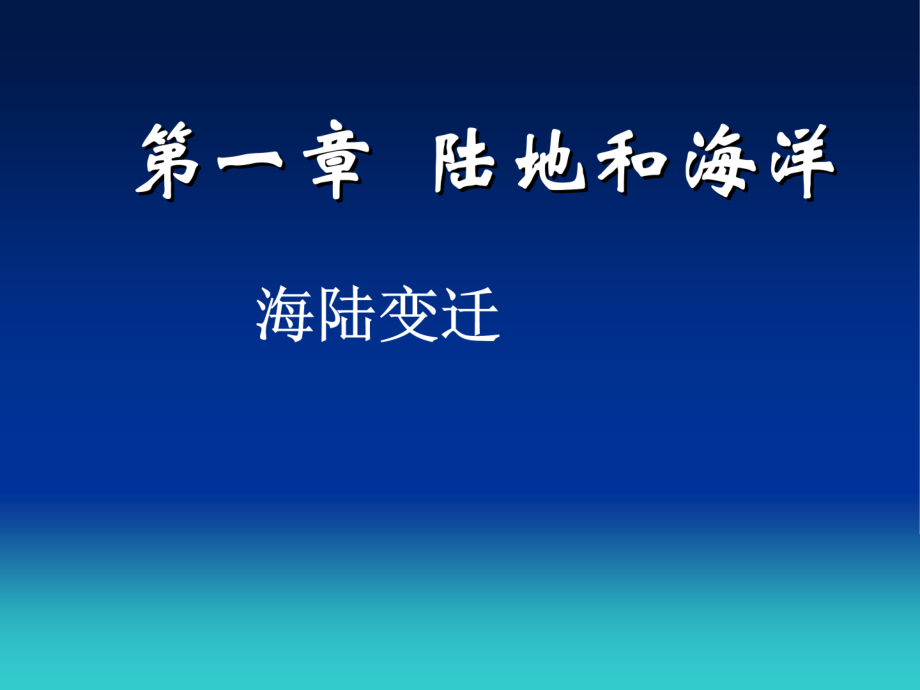 第一章 陆地和海洋

海陆变迁